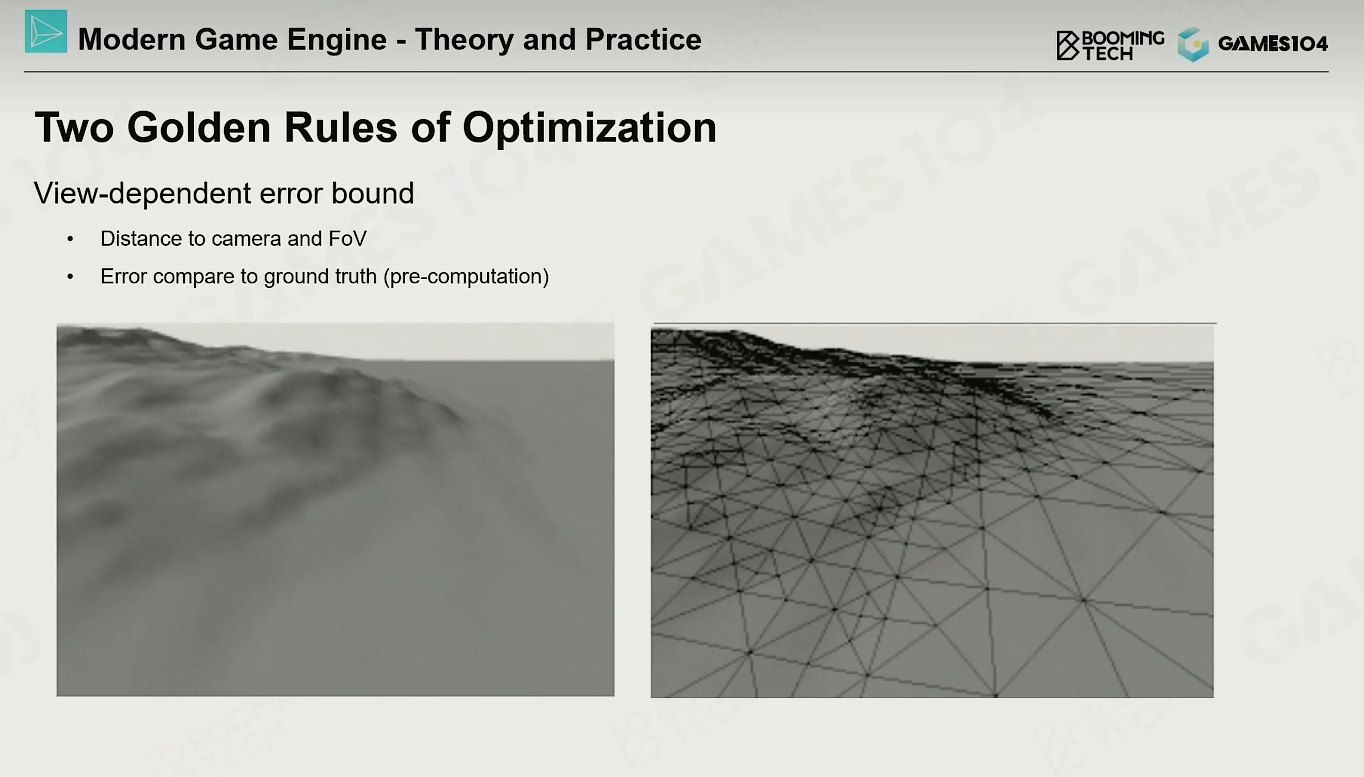 Modern Game Engine - Theory and Practice

BOOMING TECH GAMES104

Two Golden Rules of Optimization

View-dependent error bound

• Distance to camera and FoV
• Error compare to ground truth (pre-computation)